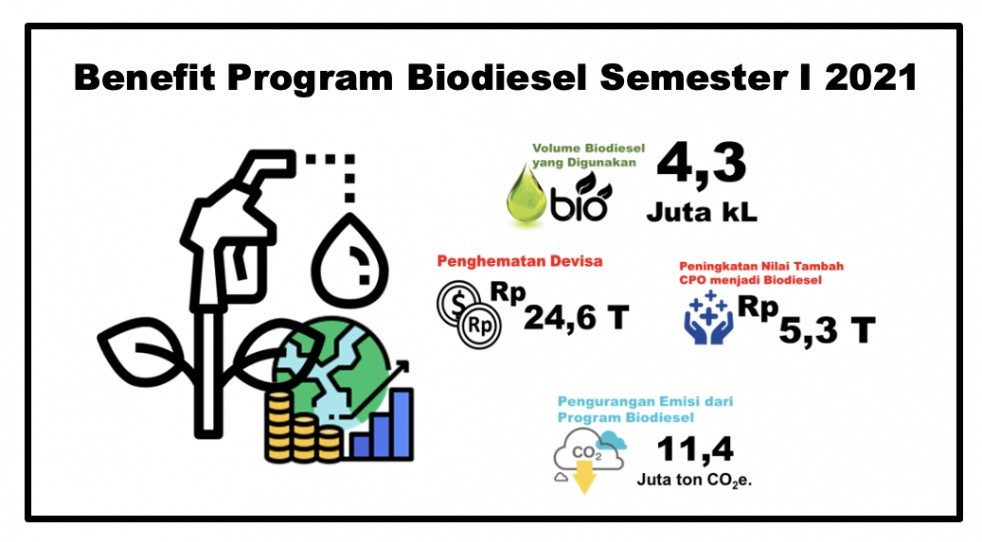 Benefit Program Biodiesel Semester I 2021

Volume Biodiesel yang Digunakan

bio

4,3

Juta kL

Penghematan Devisa

$ Rp

Rp 24,6 T

Peningkatan Nilai Tambah CPO menjadi Biodiesel

Rp 5,3 T

Pengurangan Emisi dari Program Biodiesel

$CO_2$

11,4

Juta ton $CO_2$e.